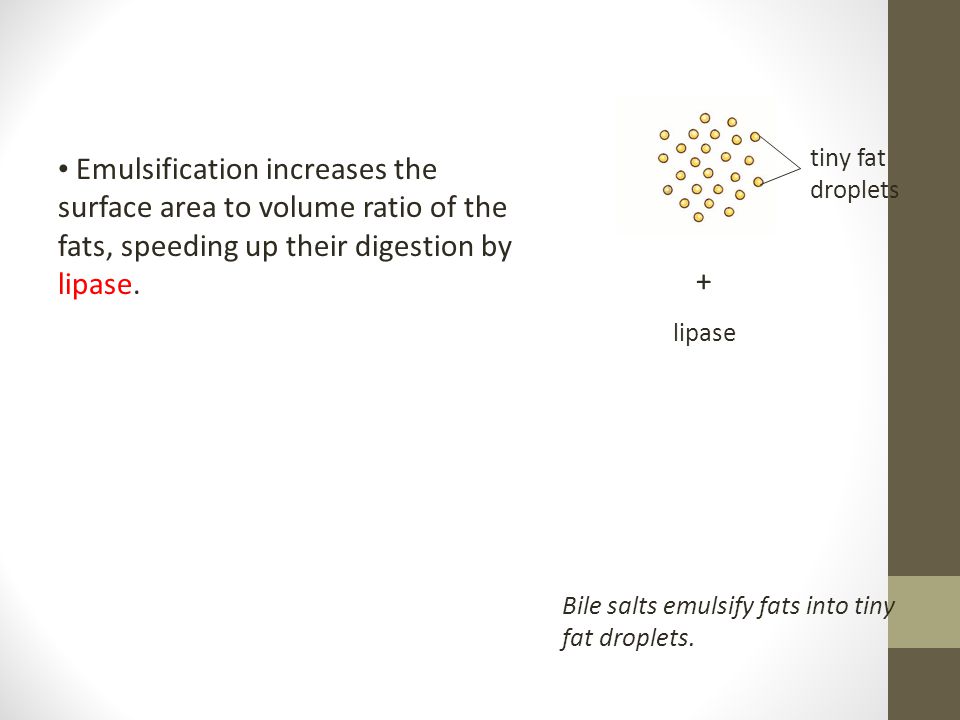 • Emulsification increases the surface area to volume ratio of the fats, speeding up their digestion by lipase.

tiny fat droplets

+

lipase

Bile salts emulsify fats into tiny fat droplets.